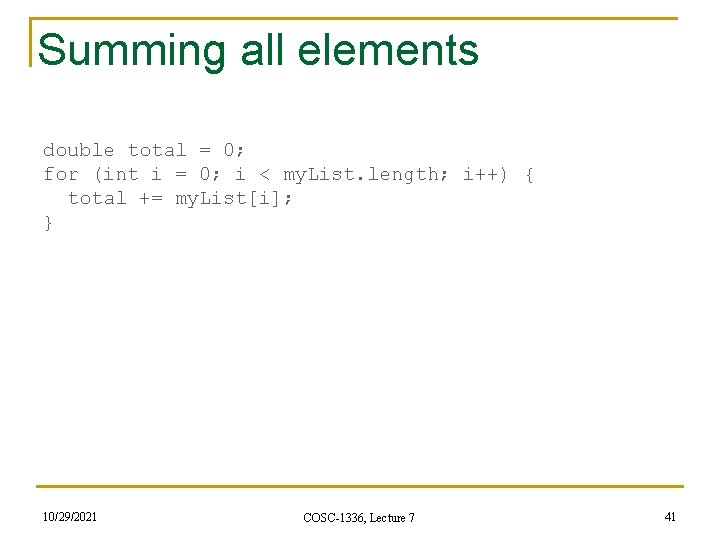 Summing all elements

double total = 0;
for (int i = 0; i < myList.length; i++) {
  total += myList[i];
}

10/29/2021

COSC-1336, Lecture 7

41